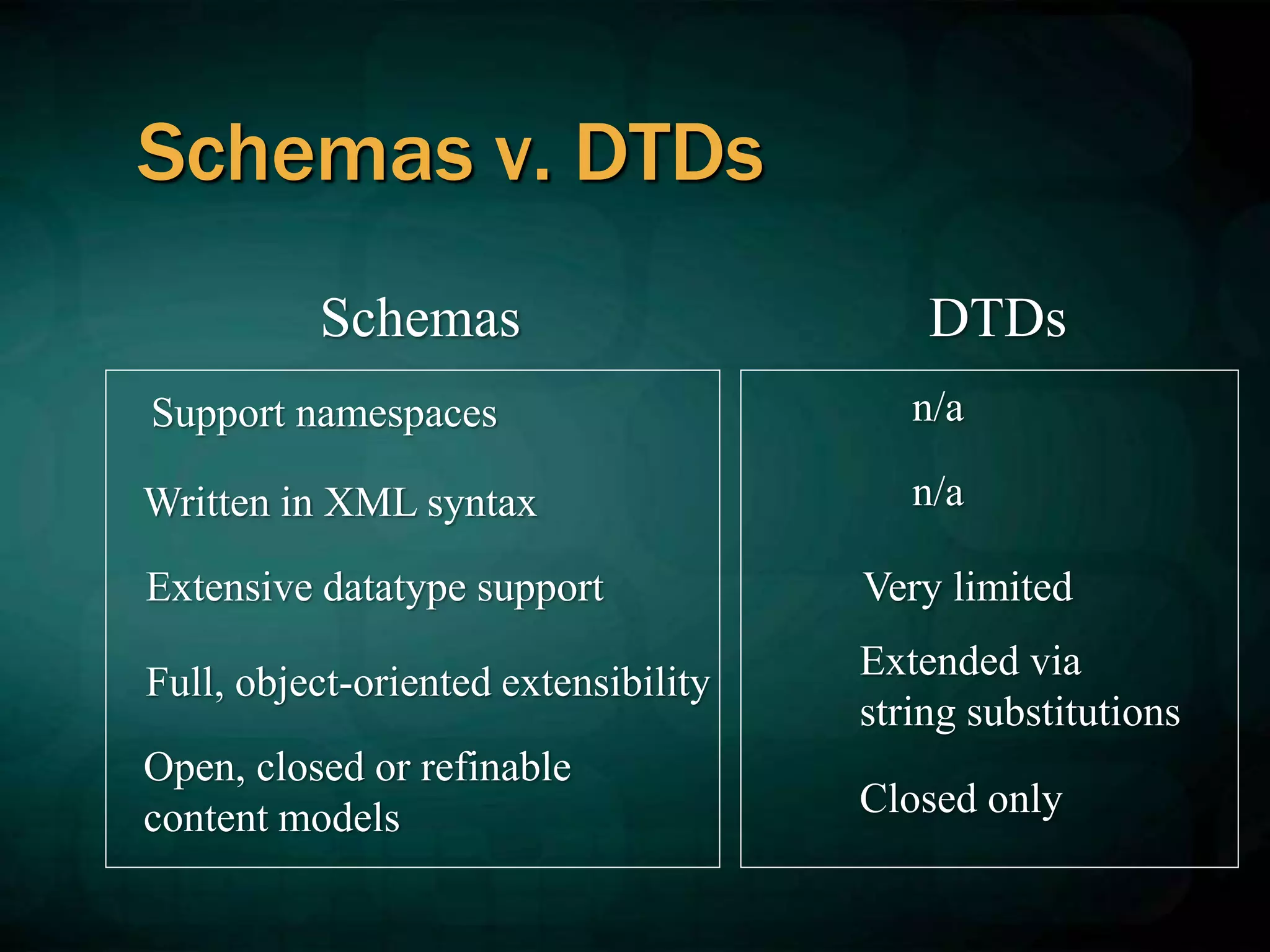 Schemas v. DTDs

| Schemas | DTDs |
|---|---|
| Support namespaces | n/a |
| Written in XML syntax | n/a |
| Extensive datatype support | Very limited |
| Full, object-oriented extensibility | Extended via string substitutions |
| Open, closed or refinable content models | Closed only |